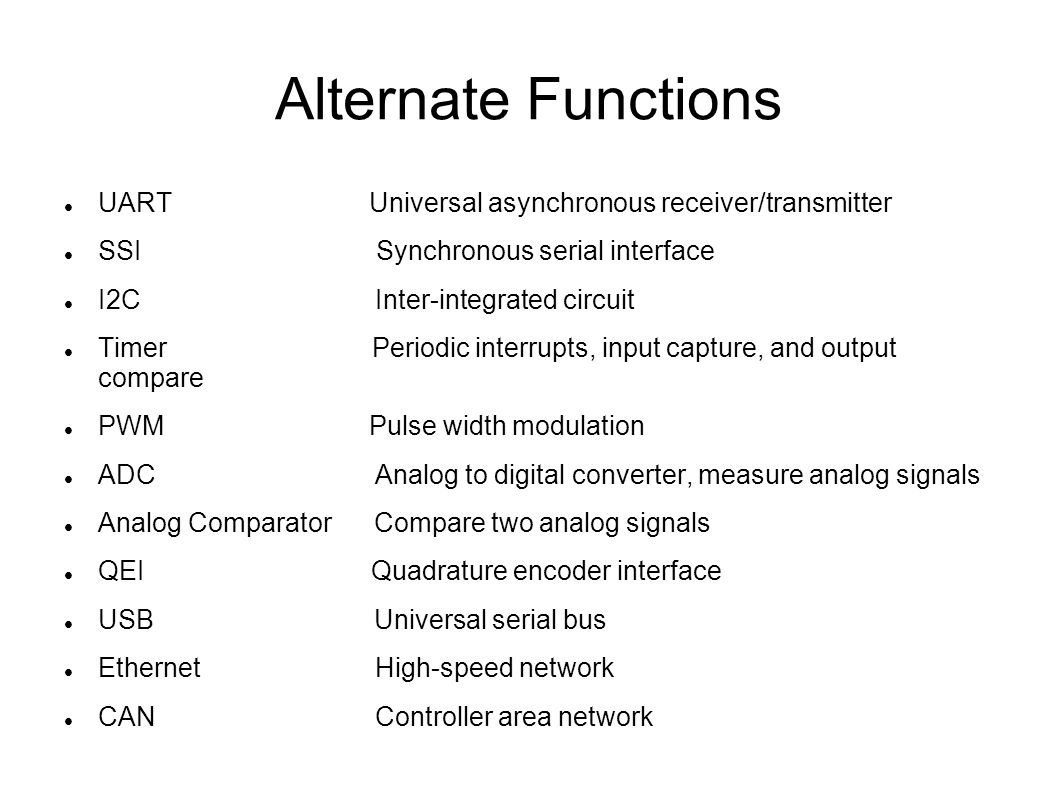 Alternate Functions

- UART Universal asynchronous receiver/transmitter
- SSI Synchronous serial interface
- I2C Inter-integrated circuit
- Timer Periodic interrupts, input capture, and output compare
- PWM Pulse width modulation
- ADC Analog to digital converter, measure analog signals
- Analog Comparator Compare two analog signals
- QEI Quadrature encoder interface
- USB Universal serial bus
- Ethernet High-speed network
- CAN Controller area network